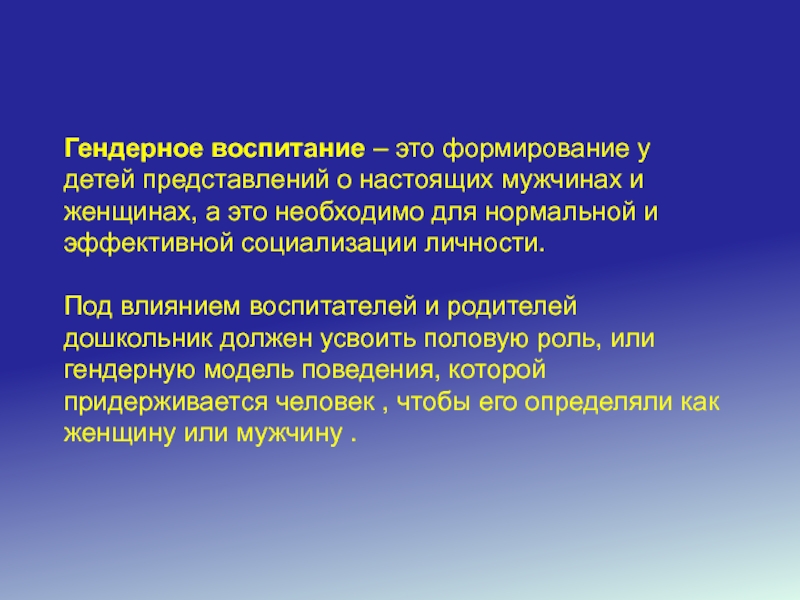 Гендерное воспитание – это формирование у детей представлений о настоящих мужчинах и женщинах, а это необходимо для нормальной и эффективной социализации личности.

Под влиянием воспитателей и родителей дошкольник должен усвоить половую роль, или гендерную модель поведения, которой придерживается человек , чтобы его определяли как женщину или мужчину .